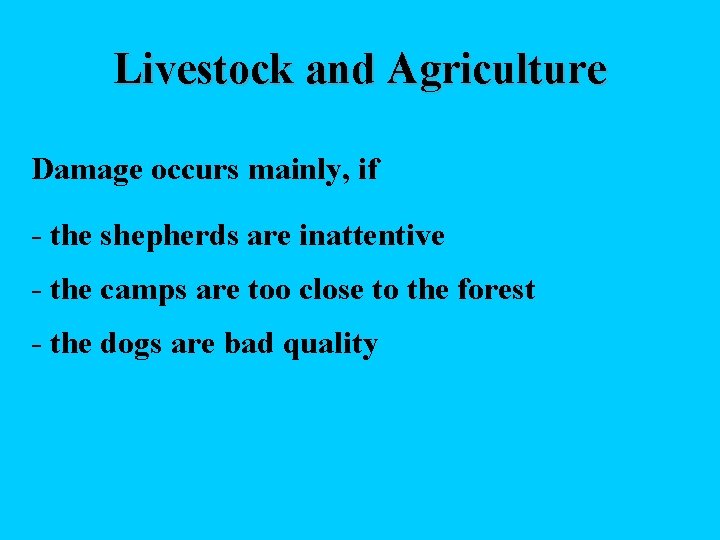 Livestock and Agriculture

Damage occurs mainly, if

- the shepherds are inattentive

- the camps are too close to the forest

- the dogs are bad quality